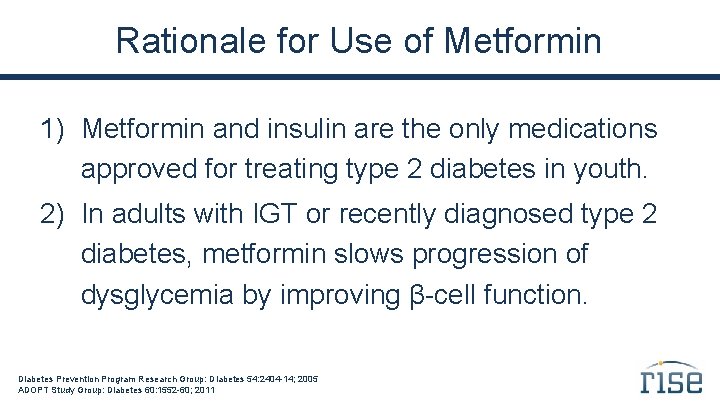 Rationale for Use of Metformin

1) Metformin and insulin are the only medications approved for treating type 2 diabetes in youth.

2) In adults with IGT or recently diagnosed type 2 diabetes, metformin slows progression of dysglycemia by improving β-cell function.

Diabetes Prevention Program Research Group: Diabetes 54:2404-14; 2005
ADOPT Study Group: Diabetes 60:1552-60; 2011

rise